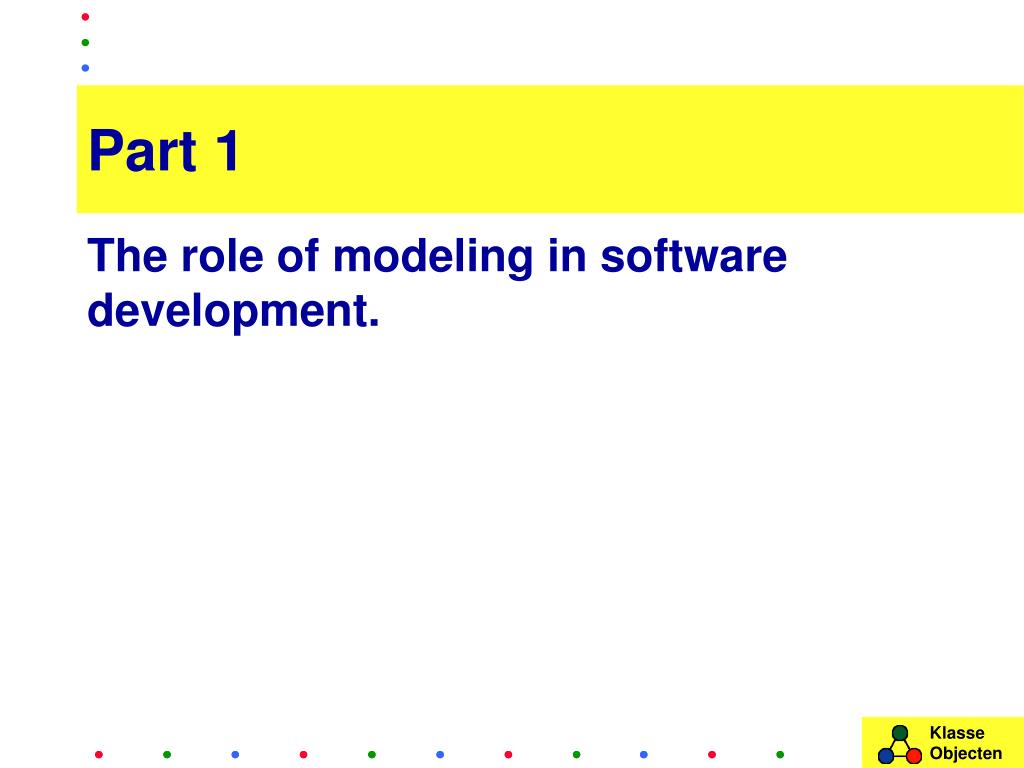 Part 1

The role of modeling in software development.

Klasse
Objecten